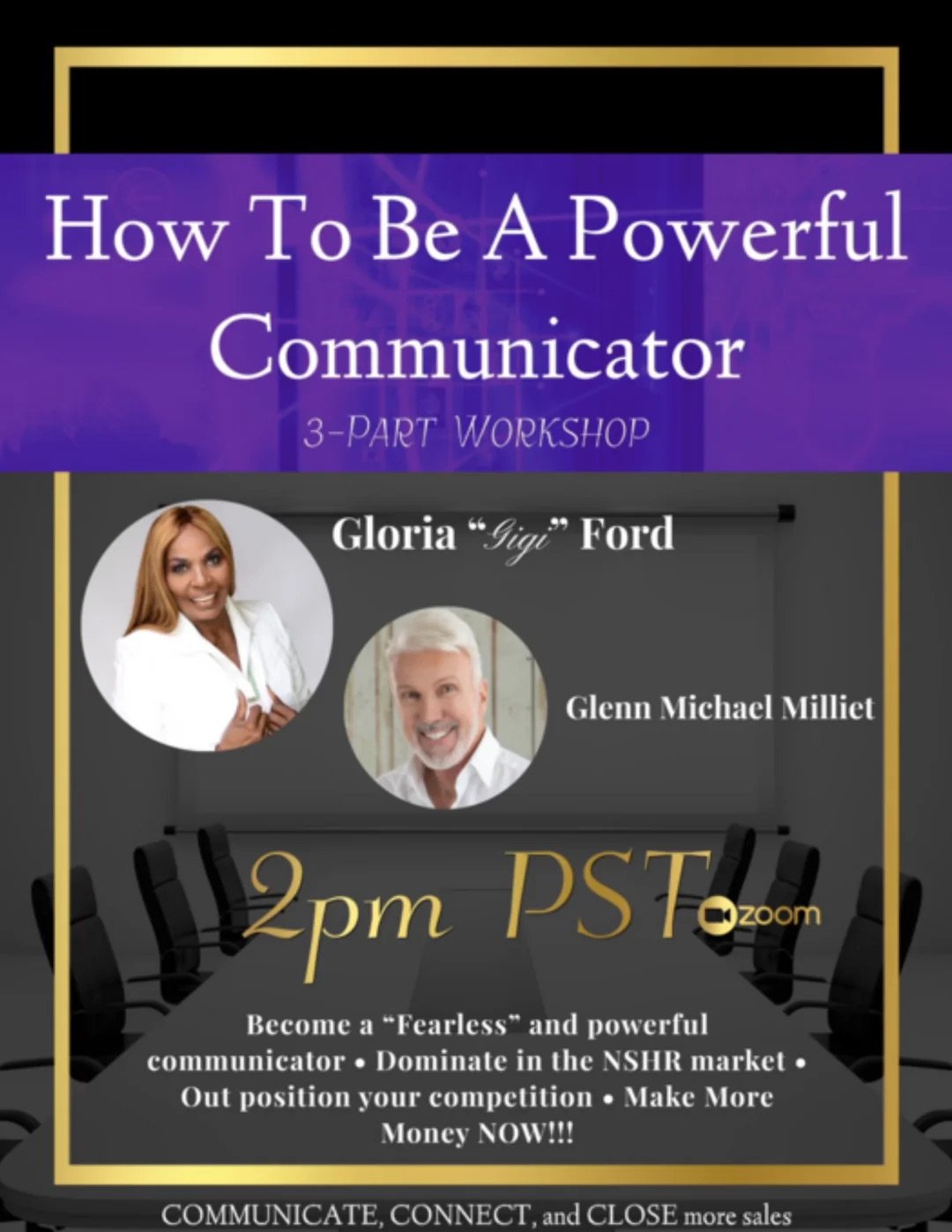 How To Be A Powerful Communicator

3-PART WORKSHOP

Gloria "Gigi" Ford

Glenn Michael Milliet

2pm PST

zoom

Become a "Fearless" and powerful communicator • Dominate in the NSHR market • Out position your competition • Make More Money NOW!!!

COMMUNICATE, CONNECT, and CLOSE more sales